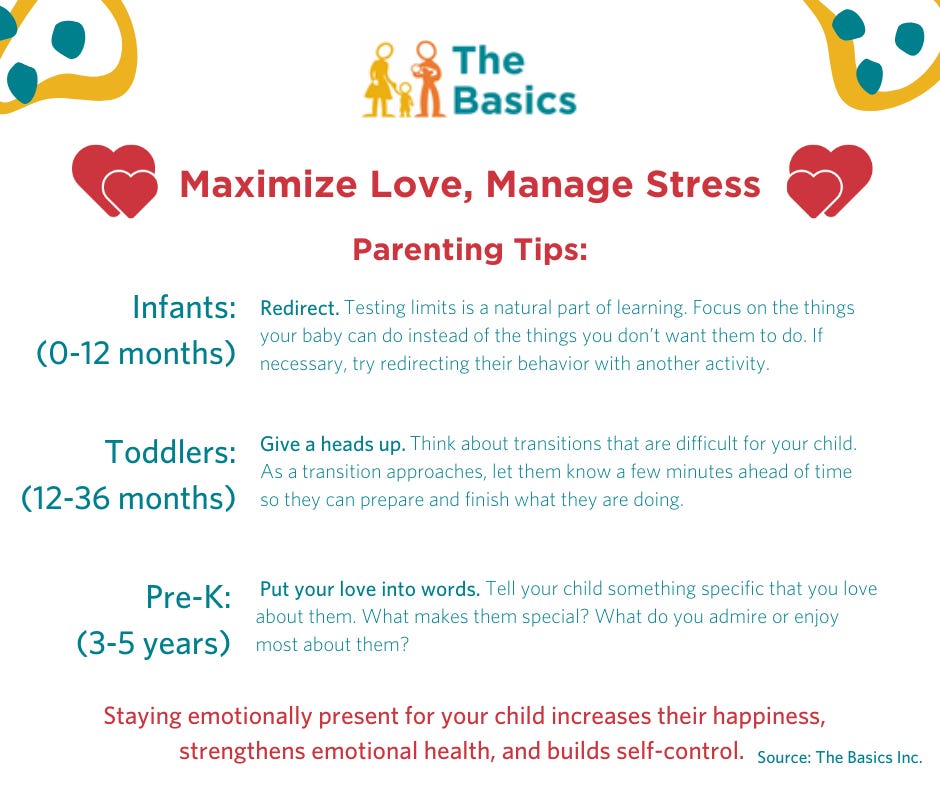 The Basics

Maximize Love, Manage Stress

Parenting Tips:

Infants: (0-12 months)

Redirect. Testing limits is a natural part of learning. Focus on the things your baby can do instead of the things you don't want them to do. If necessary, try redirecting their behavior with another activity.

Toddlers: (12-36 months)

Give a heads up. Think about transitions that are difficult for your child. As a transition approaches, let them know a few minutes ahead of time so they can prepare and finish what they are doing.

Pre-K: (3-5 years)

Put your love into words. Tell your child something specific that you love about them. What makes them special? What do you admire or enjoy most about them?

Staying emotionally present for your child increases their happiness, strengthens emotional health, and builds self-control.

Source: The Basics Inc.